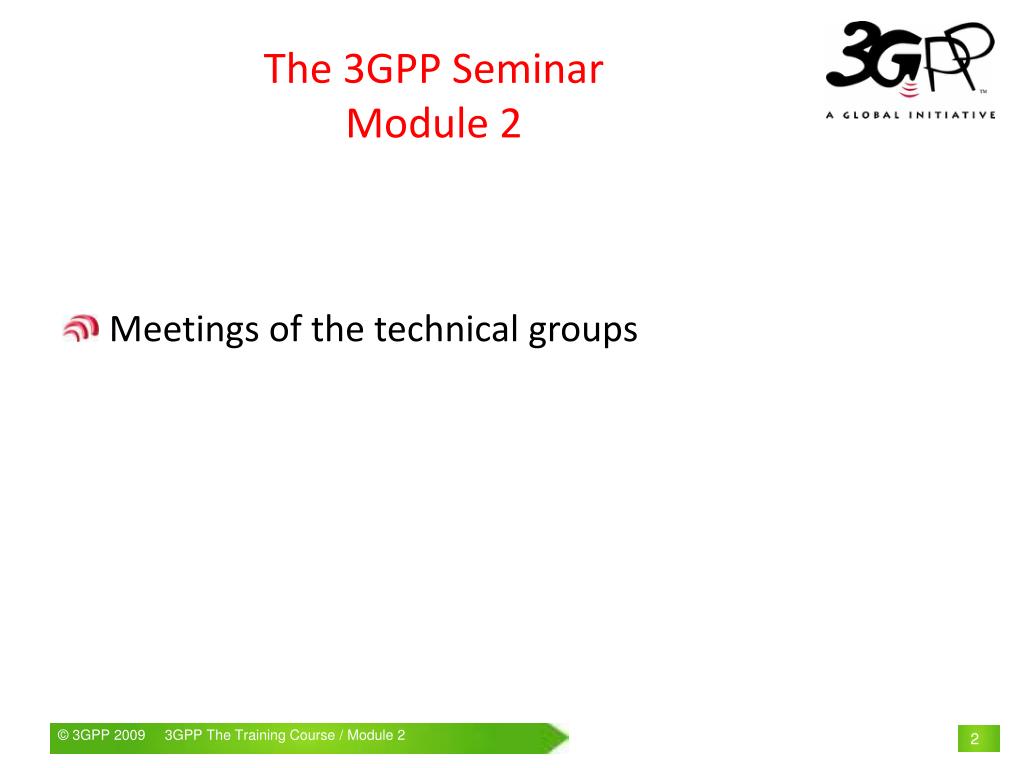 The 3GPP Seminar
Module 2

3GPP™
A GLOBAL INITIATIVE

Meetings of the technical groups

© 3GPP 2009 3GPP The Training Course / Module 2

2